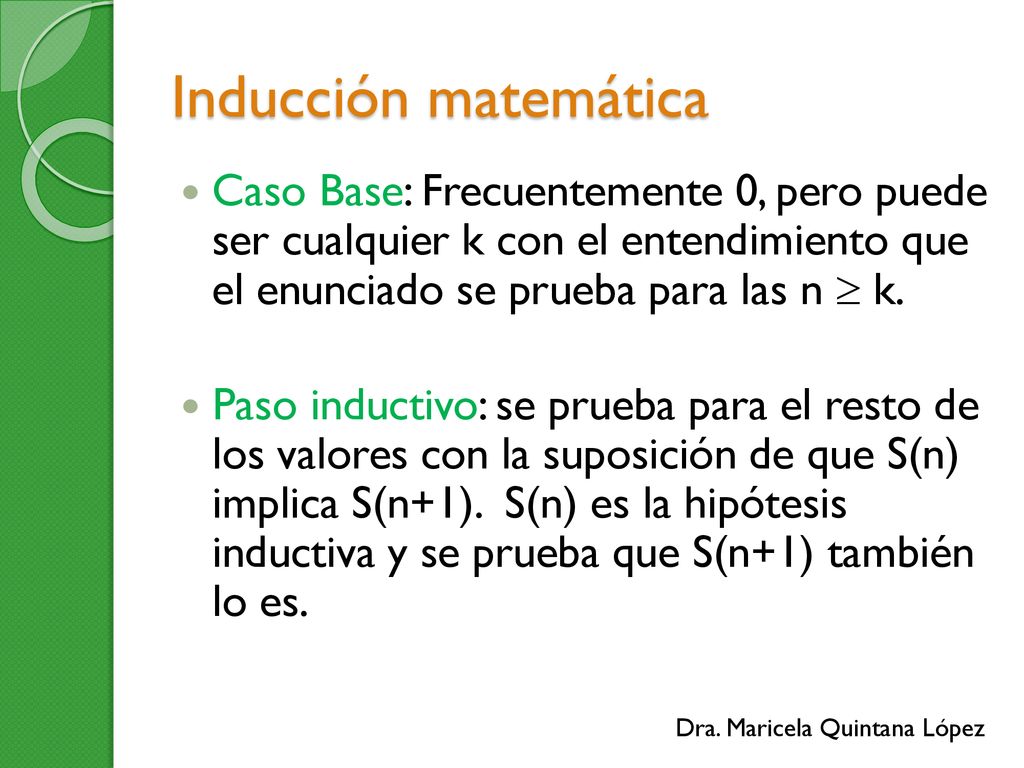 Inducción matemática

Caso Base: Frecuentemente 0, pero puede ser cualquier k con el entendimiento que el enunciado se prueba para las n $\geq$ k.

Paso inductivo: se prueba para el resto de los valores con la suposición de que S(n) implica S(n+1). S(n) es la hipótesis inductiva y se prueba que S(n+1) también lo es.

Dra. Maricela Quintana López